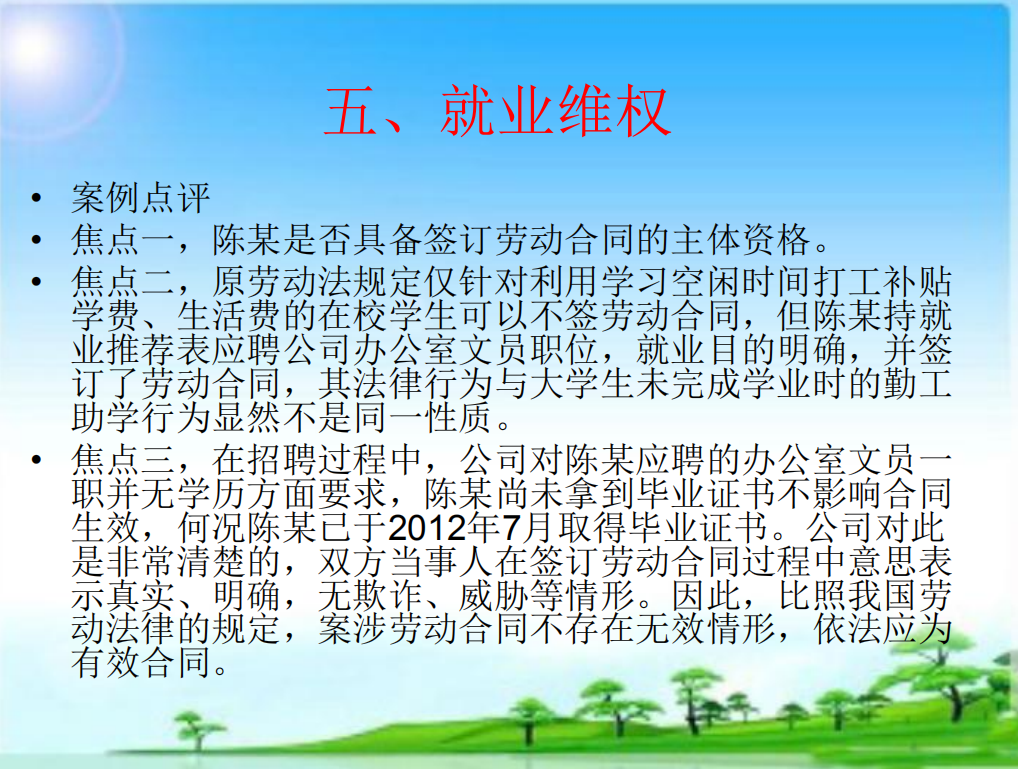 五、就业维权

• 案例点评
• 焦点一，陈某是否具备签订劳动合同的主体资格。
• 焦点二，原劳动法规定仅针对利用学习空闲时间打工补贴学费、生活费的在校学生可以不签劳动合同，但陈某持就业推荐表应聘公司办公室文员职位，就业目的明确，并签订了劳动合同，其法律行为与大学生未完成学业时的勤工助学行为显然不是同一性质。
• 焦点三，在招聘过程中，公司对陈某应聘的办公室文员一职并无学历方面要求，陈某尚未拿到毕业证书不影响合同生效，何况陈某已于2012年7月取得毕业证书。公司对此是非常清楚的，双方当事人在签订劳动合同过程中意思表示真实、明确，无欺诈、威胁等情形。因此，比照我国劳动法律的规定，案涉劳动合同不存在无效情形，依法应为有效合同。